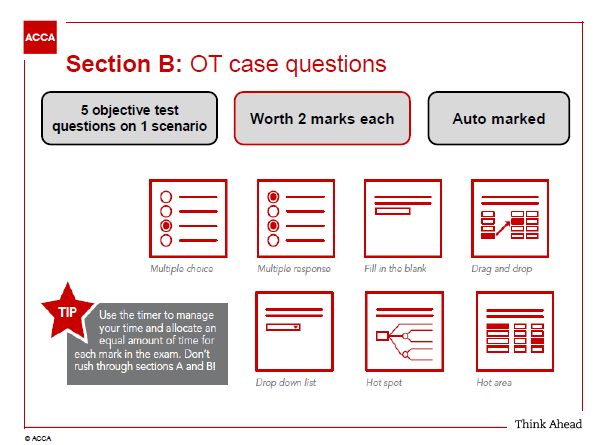 ACCA

Section B: OT case questions

5 objective test questions on 1 scenario

Worth 2 marks each

Auto marked

Multiple choice

Multiple response

Fill in the blank

Drag and drop

TIP

Use the timer to manage your time and allocate an equal amount of time for each mark in the exam. Don't rush through sections A and B!

Drop down list

Hot spot

Hot area

Think Ahead

© ACCA